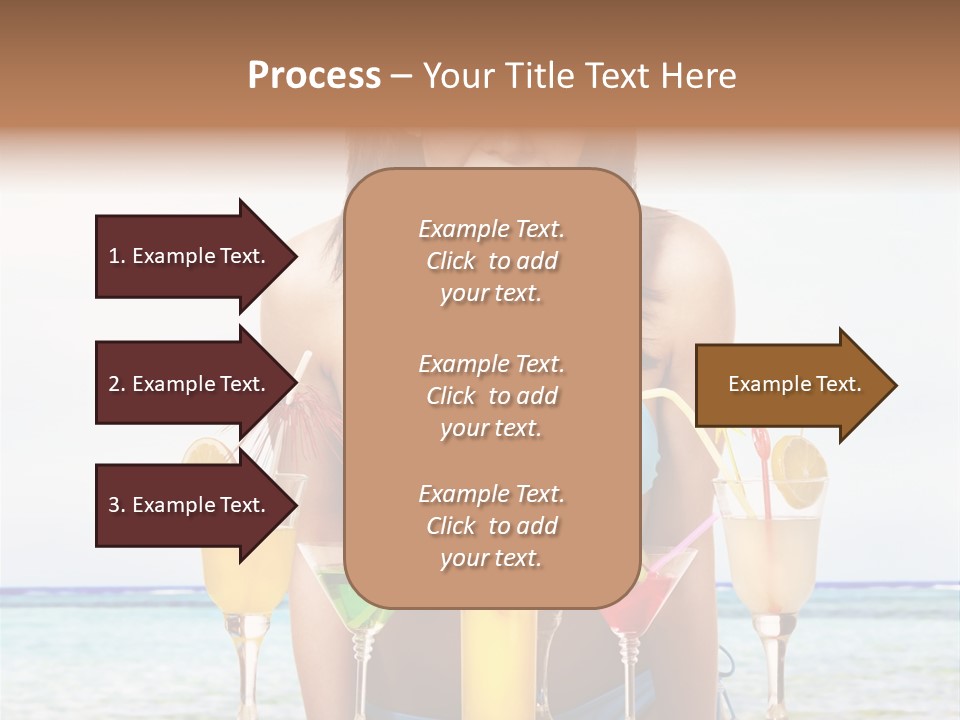 Process – Your Title Text Here

1. Example Text.

2. Example Text.

3. Example Text.

Example Text. Click to add your text.

Example Text. Click to add your text.

Example Text. Click to add your text.

Example Text.